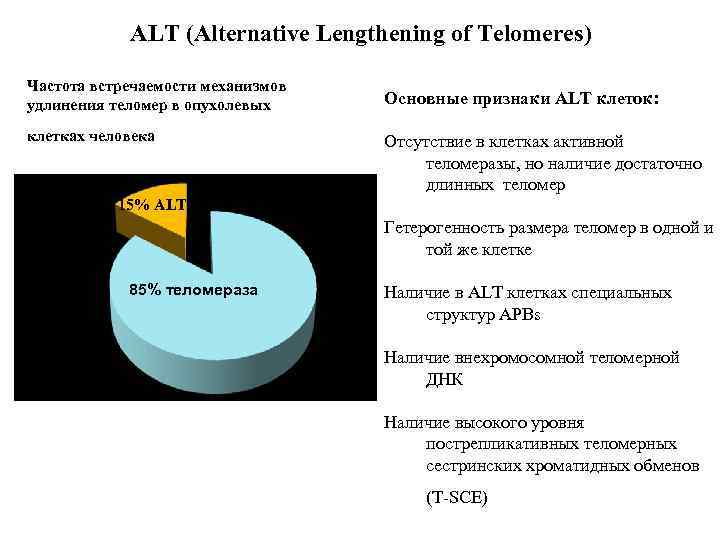 ALT (Alternative Lengthening of Telomeres)

Частота встречаемости механизмов удлинения теломер в опухолевых клетках человека

15% ALT

85% теломераза

Основные признаки ALT клеток:

Отсутствие в клетках активной теломеразы, но наличие достаточно длинных теломер

Гетерогенность размера теломер в одной и той же клетке

Наличие в ALT клетках специальных структур APBs

Наличие внехромосомной теломерной ДНК

Наличие высокого уровня пострепликативных теломерных сестринских хроматидных обменов (T-SCE)